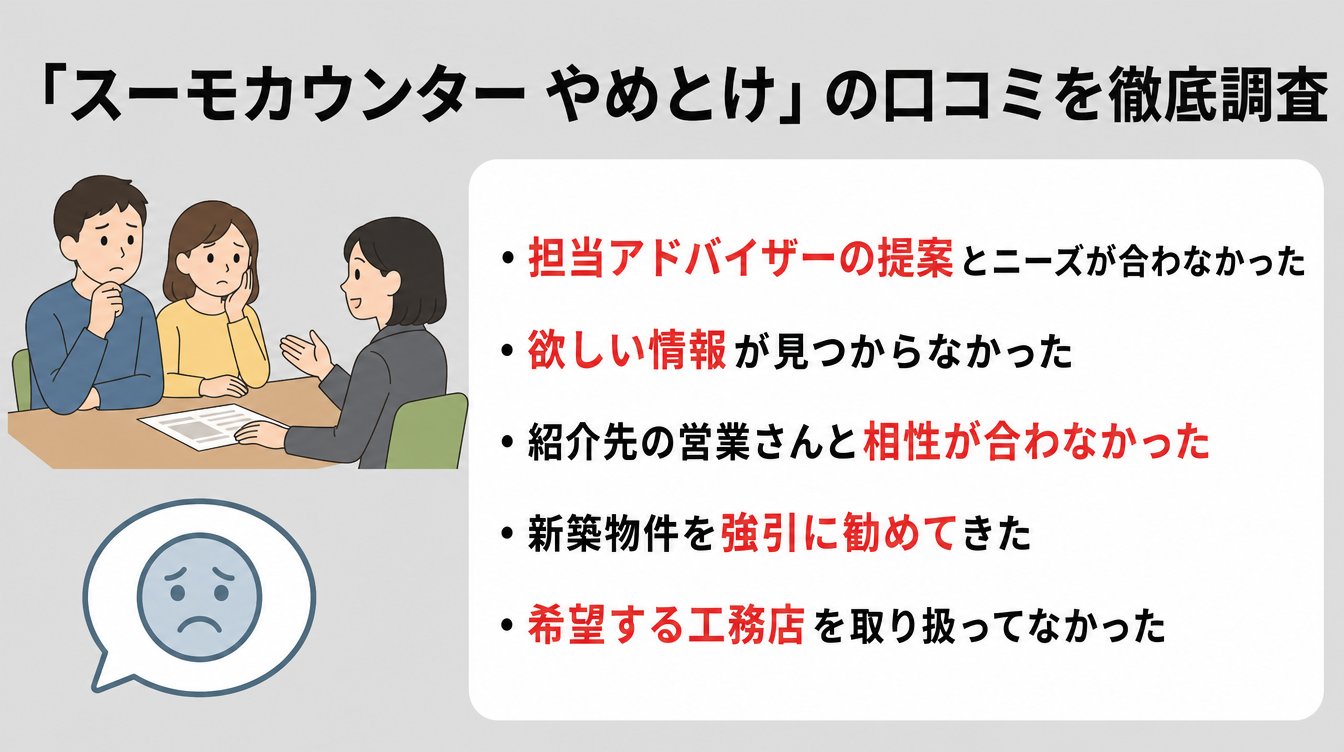 「スーモカウンター やめとけ」の口コミを徹底調査

• 担当アドバイザーの提案とニーズが合わなかった

• 欲しい情報が見つからなかった

• 紹介先の営業さんと相性が合わなかった

• 新築物件を強引に勧めてきた

• 希望する工務店を取り扱ってなかった